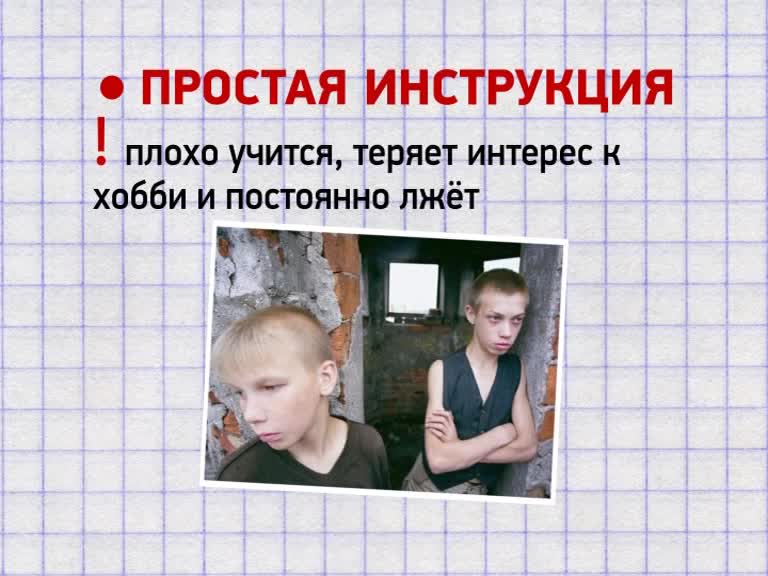 • ПРОСТАЯ ИНСТРУКЦИЯ

! плохо учится, теряет интерес к хобби и постоянно лжёт